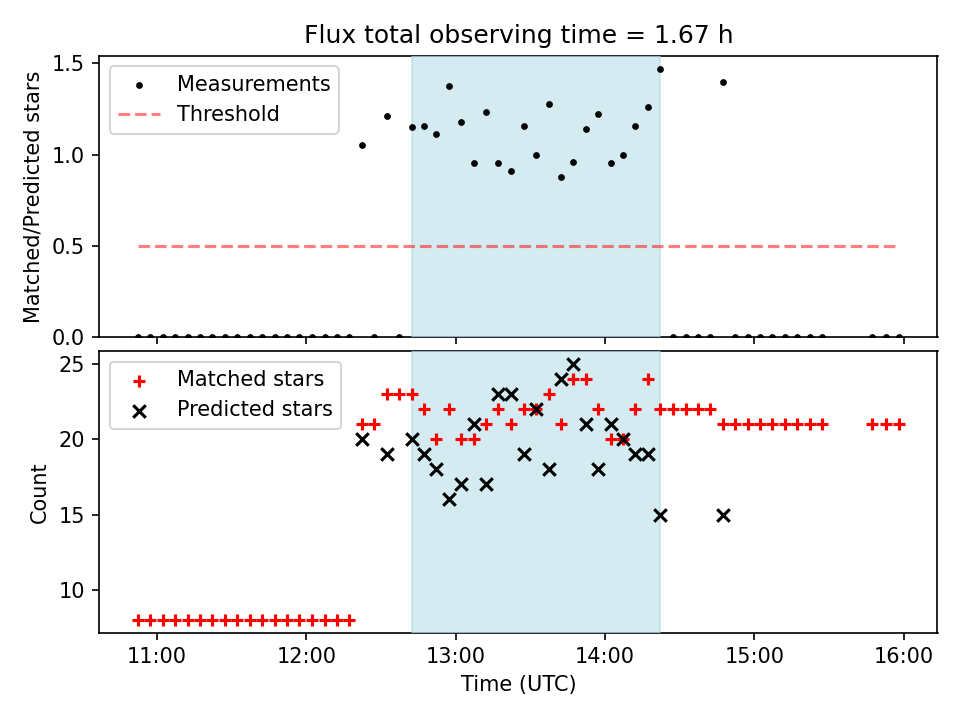 Flux total observing time = 1.67 h

Measurements
Threshold

Matched/Predicted stars

1.5
1.0
0.5
0.0

Matched stars
Predicted stars

Count

25
20
15
10

11:00
12:00
13:00
14:00
15:00
16:00

Time (UTC)